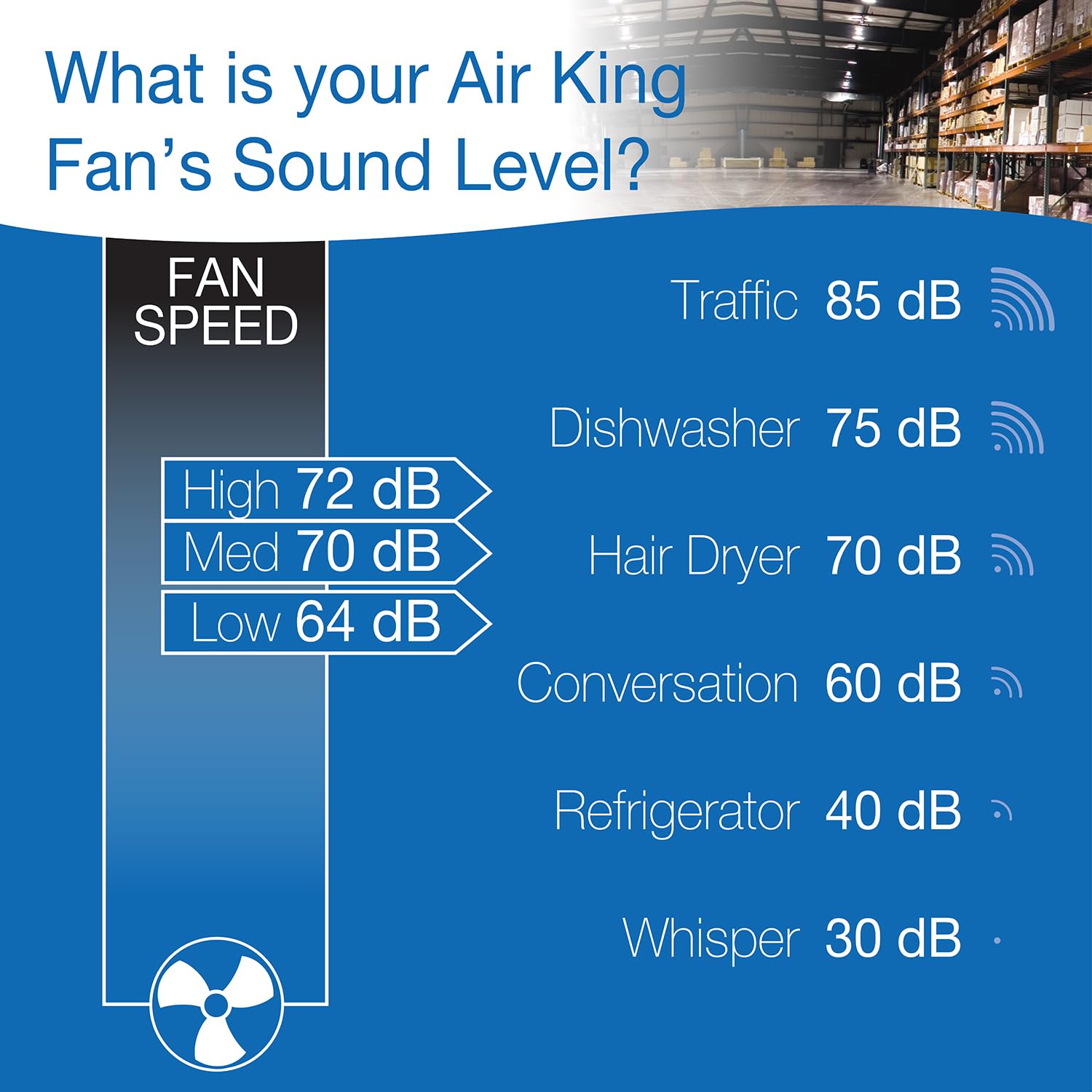 What is your Air King Fan's Sound Level?

FAN SPEED

High 72 dB
Med 70 dB
Low 64 dB

Traffic 85 dB
Dishwasher 75 dB
Hair Dryer 70 dB
Conversation 60 dB
Refrigerator 40 dB
Whisper 30 dB